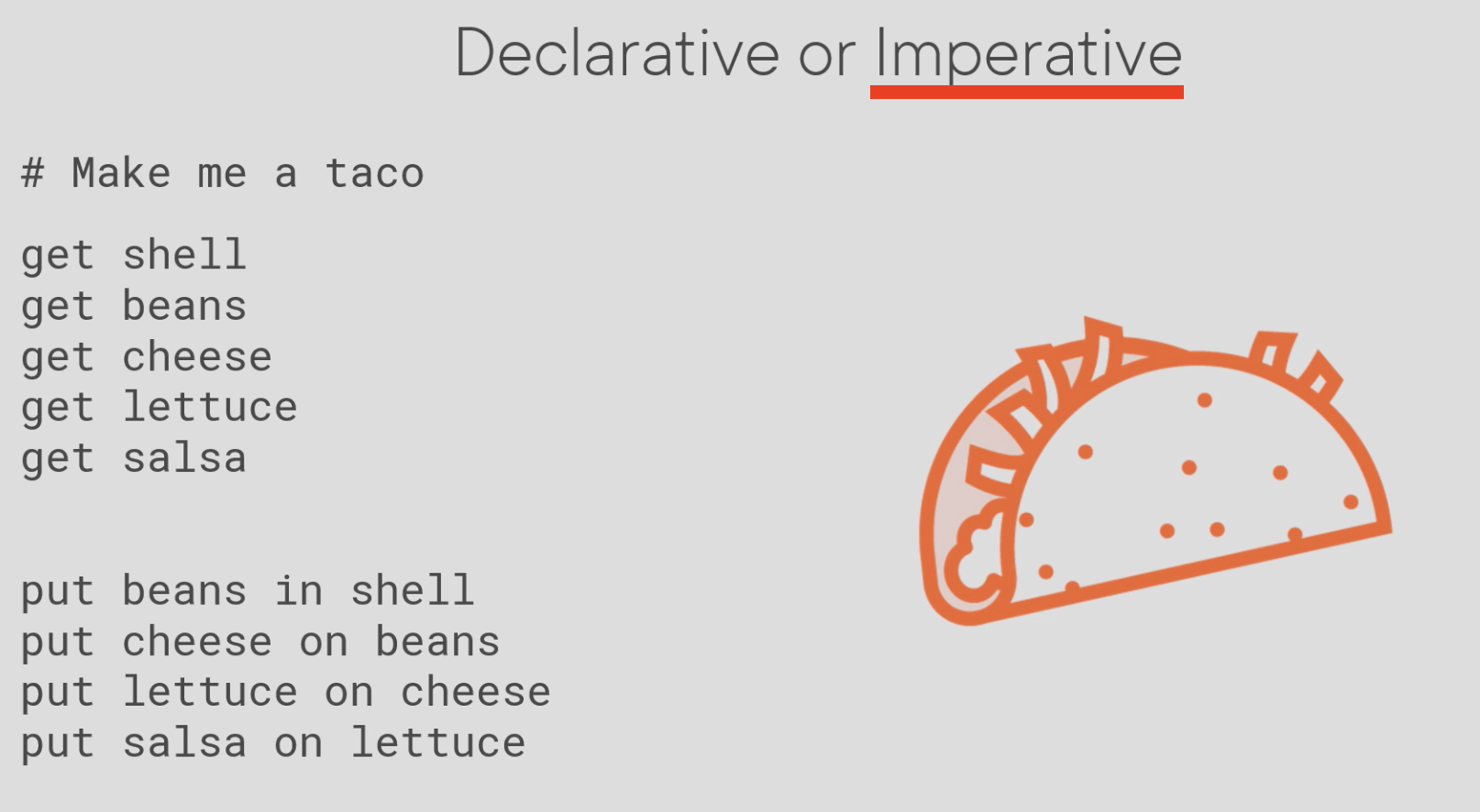 Declarative or Imperative

# Make me a taco

get shell
get beans
get cheese
get lettuce
get salsa

put beans in shell
put cheese on beans
put lettuce on cheese
put salsa on lettuce